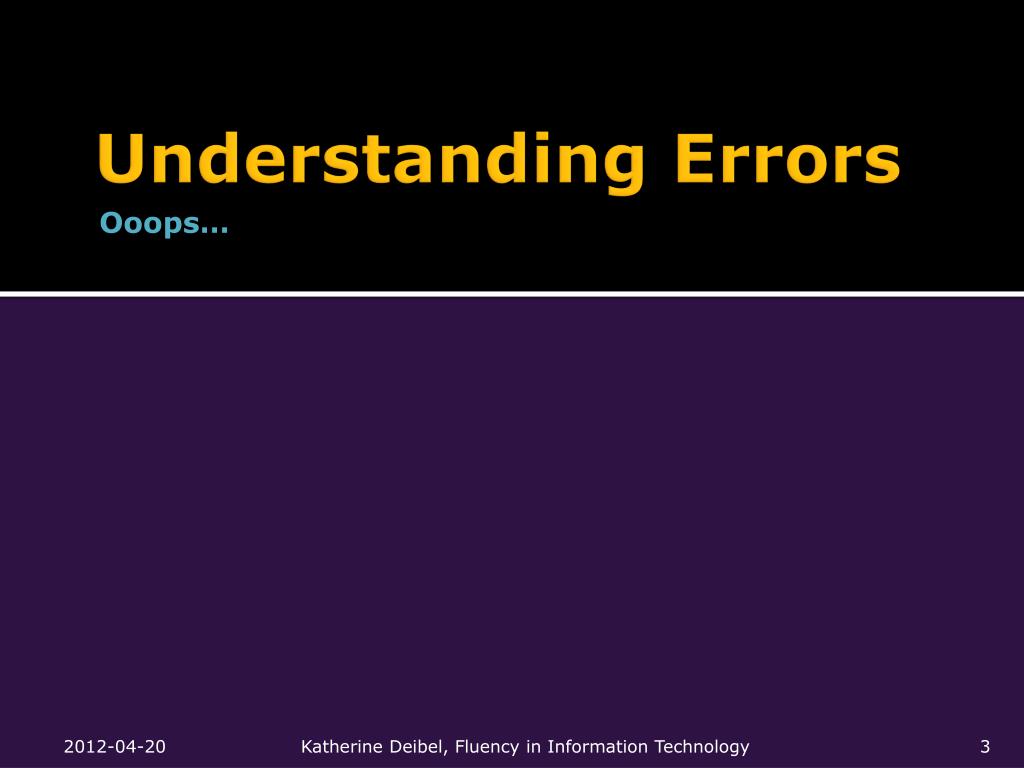 Understanding Errors

Ooops…

2012-04-20

Katherine Deibel, Fluency in Information Technology

3